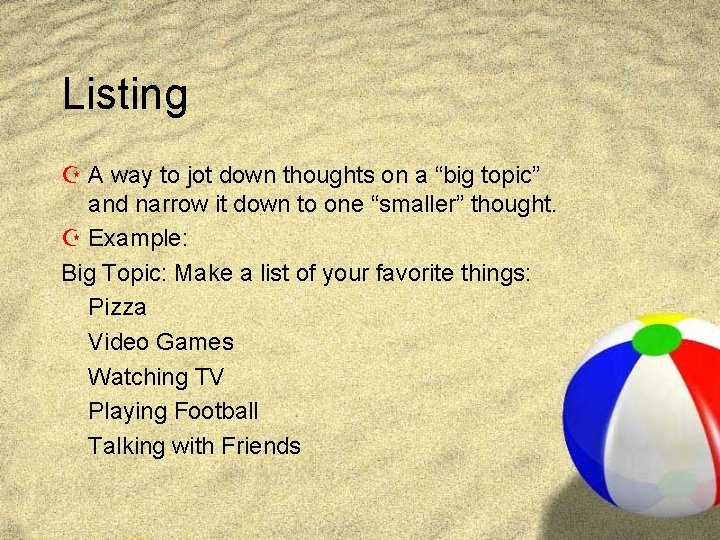 Listing

A way to jot down thoughts on a “big topic” and narrow it down to one “smaller” thought.

Example:

Big Topic: Make a list of your favorite things:

Pizza

Video Games

Watching TV

Playing Football

Talking with Friends